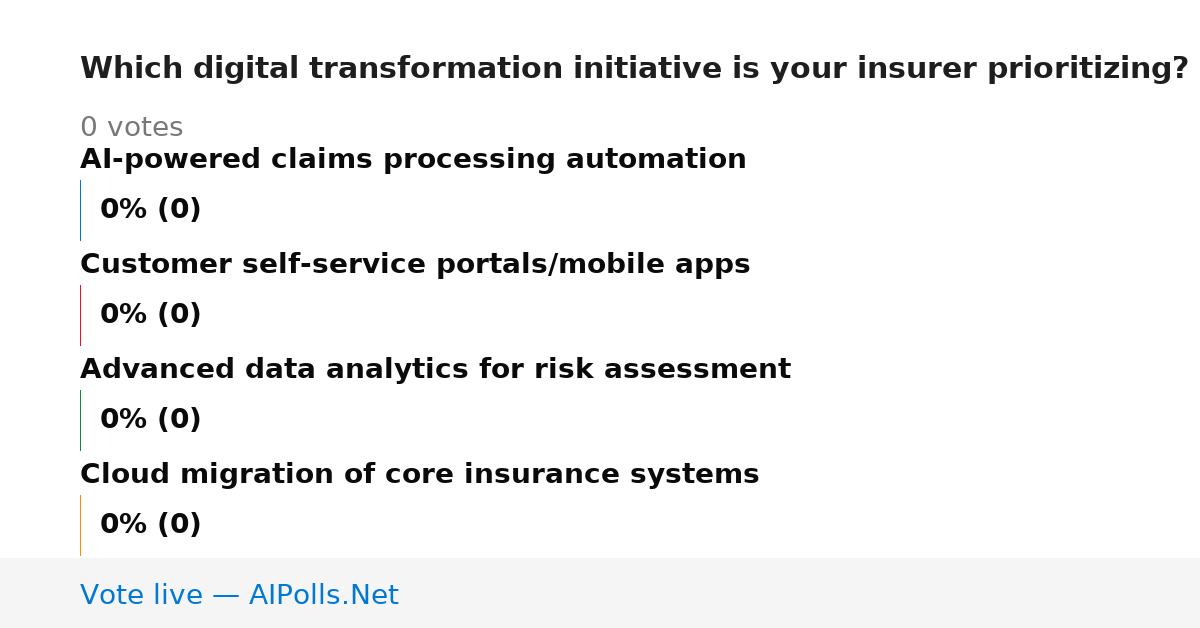 Which digital transformation initiative is your insurer prioritizing?

0 votes

AI-powered claims processing automation

0% (0)

Customer self-service portals/mobile apps

0% (0)

Advanced data analytics for risk assessment

0% (0)

Cloud migration of core insurance systems

0% (0)

Vote live — AIPolls.Net